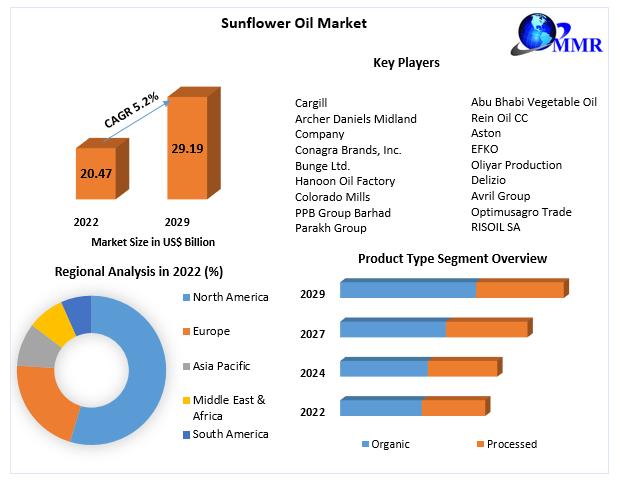 Sunflower Oil Market

MMR

CAGR 5.2%

20.47

29.19

2022

2029

Market Size in US$ Billion

Key Players

Cargill
Archer Daniels Midland Company
Conagra Brands, Inc.
Bunge Ltd.
Hanoon Oil Factory
Colorado Mills
PPB Group Barhad
Parakh Group

Abu Bhabi Vegetable Oil
Rein Oil CC
Aston
EFKO
Oliyar Production
Delizio
Avril Group
Optimusagro Trade
RISOIL SA

Regional Analysis in 2022 (%)

North America
Europe
Asia Pacific
Middle East & Africa
South America

Product Type Segment Overview

2029
2027
2024
2022

Organic
Processed